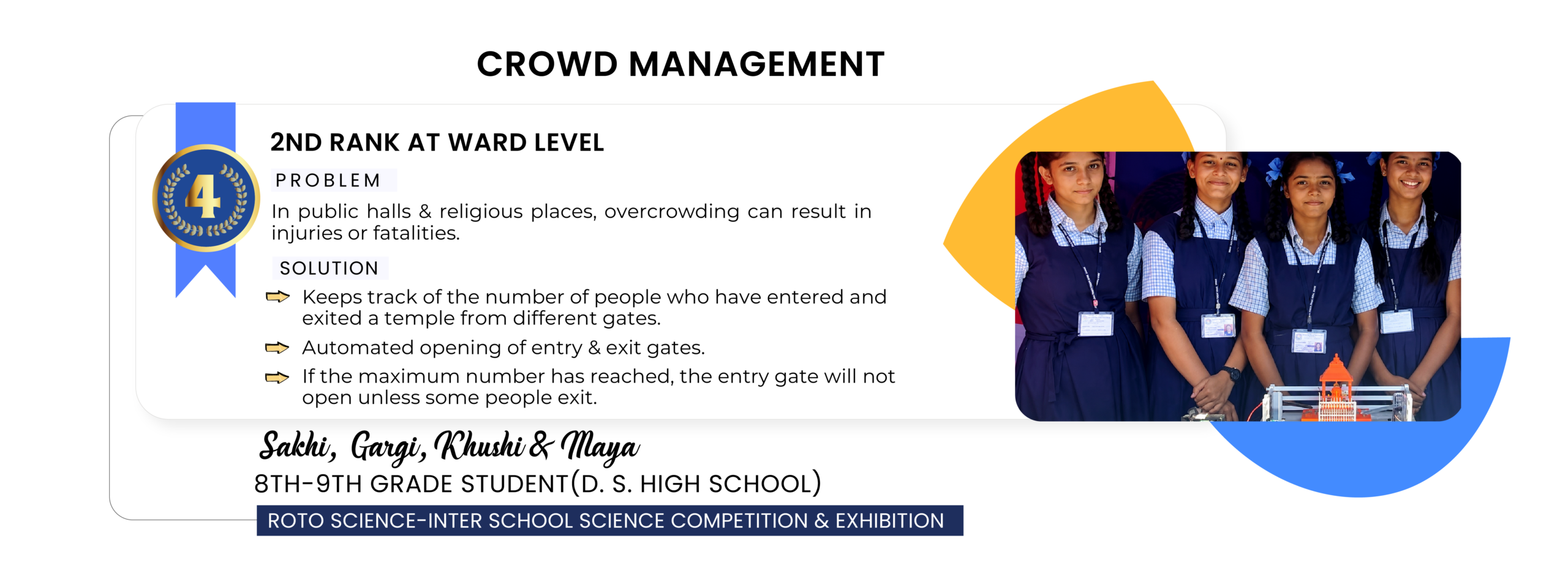 CROWD MANAGEMENT

4

2ND RANK AT WARD LEVEL

PROBLEM

In public halls & religious places, overcrowding can result in injuries or fatalities.

SOLUTION

Keeps track of the number of people who have entered and exited a temple from different gates.

Automated opening of entry & exit gates.

If the maximum number has reached, the entry gate will not open unless some people exit.

Sakhi, Gargi, Khushi & Maya

8TH-9TH GRADE STUDENT(D. S. HIGH SCHOOL)

ROTO SCIENCE-INTER SCHOOL SCIENCE COMPETITION & EXHIBITION